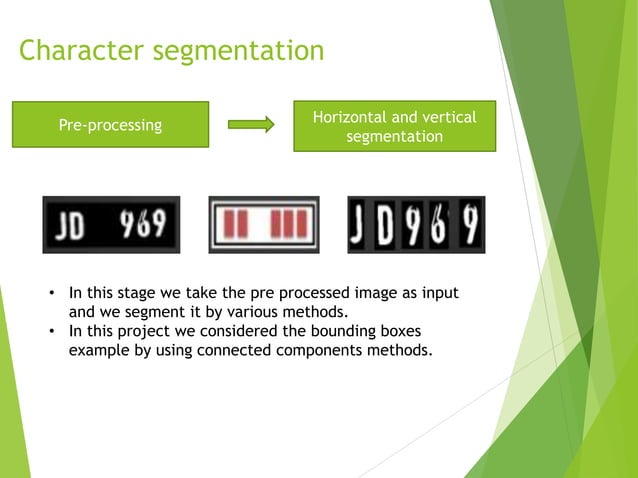 Character segmentation

Pre-processing

Horizontal and vertical segmentation

JD 969

J D 9 6 9

• In this stage we take the pre processed image as input and we segment it by various methods.
• In this project we considered the bounding boxes example by using connected components methods.